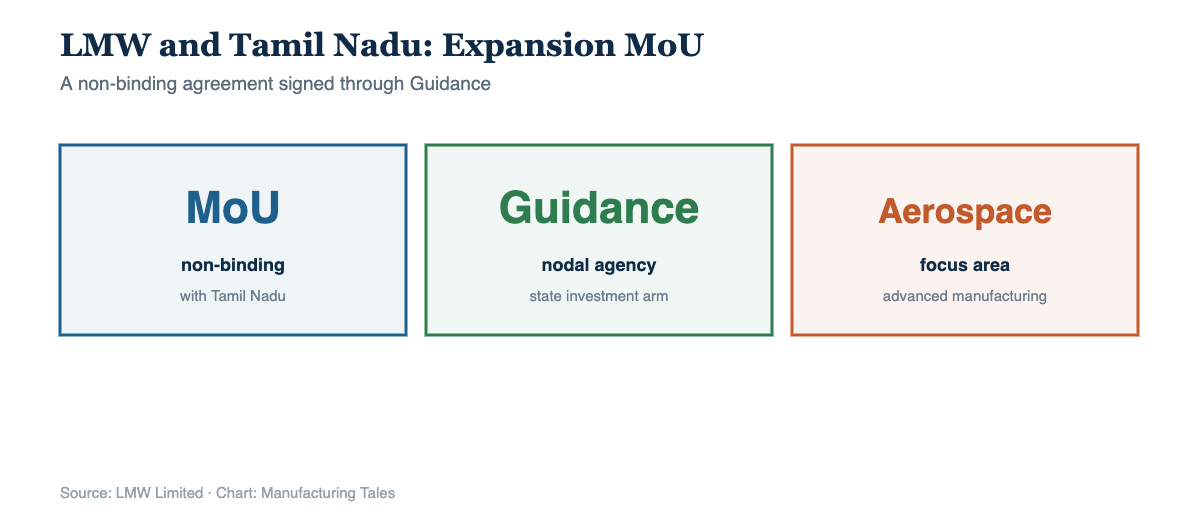 LMW and Tamil Nadu: Expansion MoU

A non-binding agreement signed through Guidance

MoU

non-binding

with Tamil Nadu

Guidance

nodal agency

state investment arm

Aerospace

focus area

advanced manufacturing

Source: LMW Limited · Chart: Manufacturing Tales